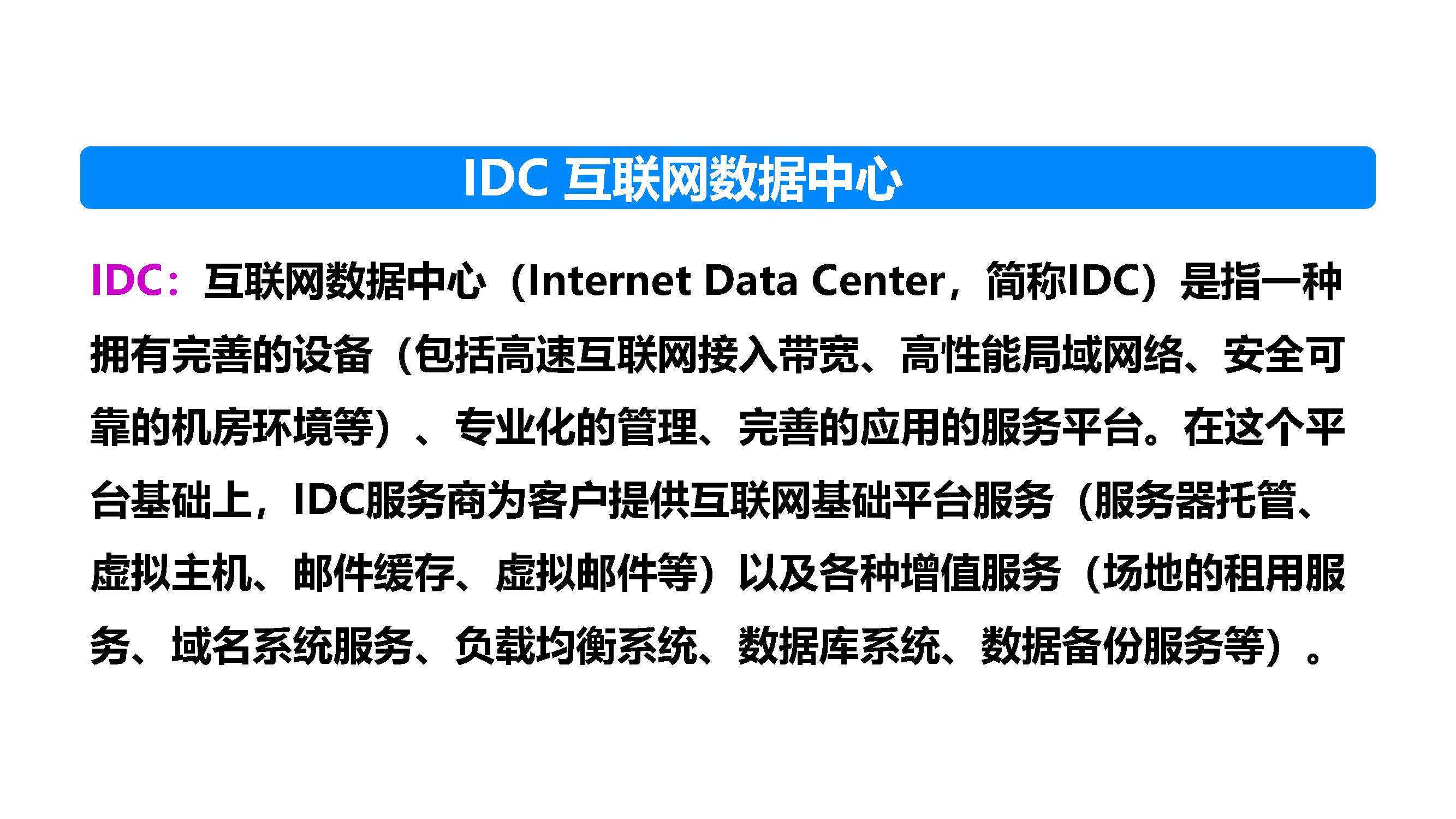 IDC 互联网数据中心

IDC：互联网数据中心（Internet Data Center，简称IDC）是指一种拥有完善的设备（包括高速互联网接入带宽、高性能局域网络、安全可靠的机房环境等）、专业化的管理、完善的应用的服务平台。在这个平台基础上，IDC服务商为客户提供互联网基础平台服务（服务器托管、虚拟主机、邮件缓存、虚拟邮件等）以及各种增值服务（场地的租用服务、域名系统服务、负载均衡系统、数据库系统、数据备份服务等）。